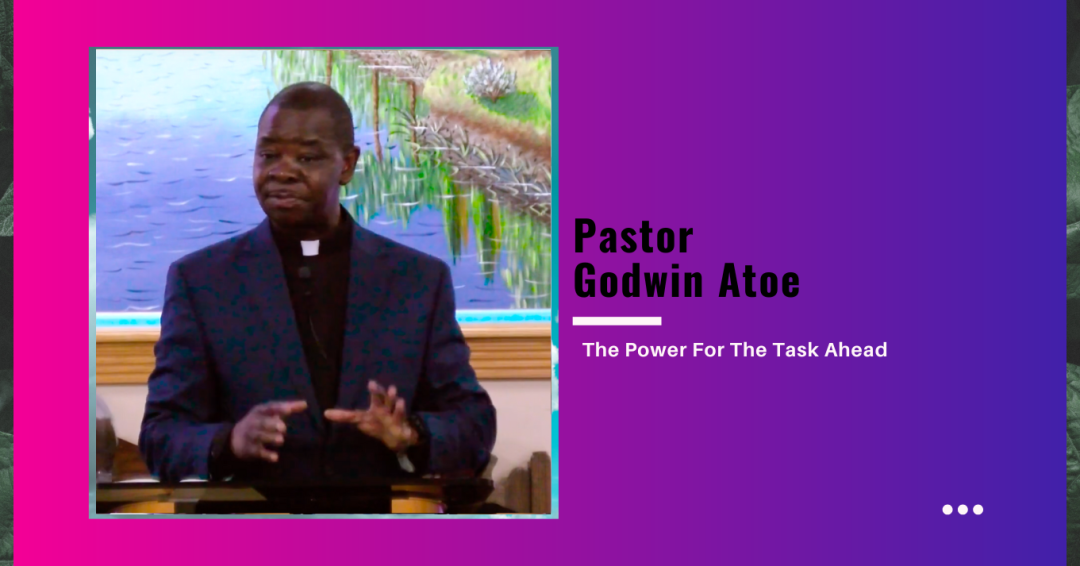 Pastor
Godwin Atoe

The Power For The Task Ahead